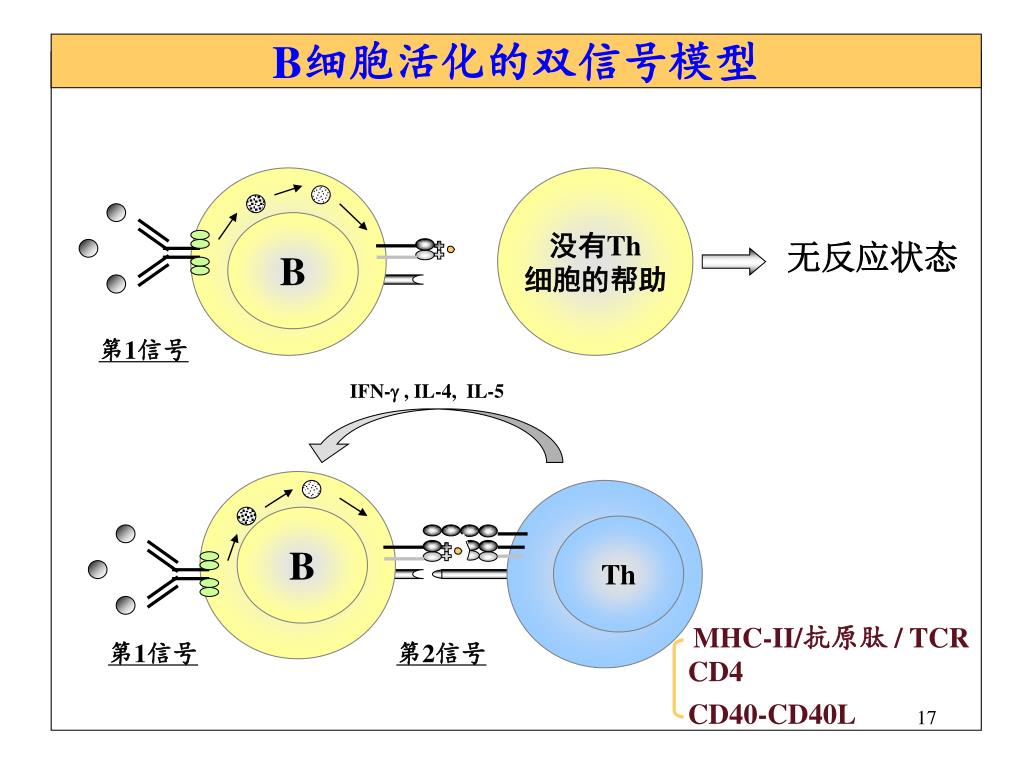 B细胞活化的双信号模型

B

没有Th 细胞的帮助

无反应状态

第1信号

IFN-γ , IL-4, IL-5

B

Th

第1信号

第2信号

MHC-II/抗原肽 / TCR
CD4
CD40-CD40L

17